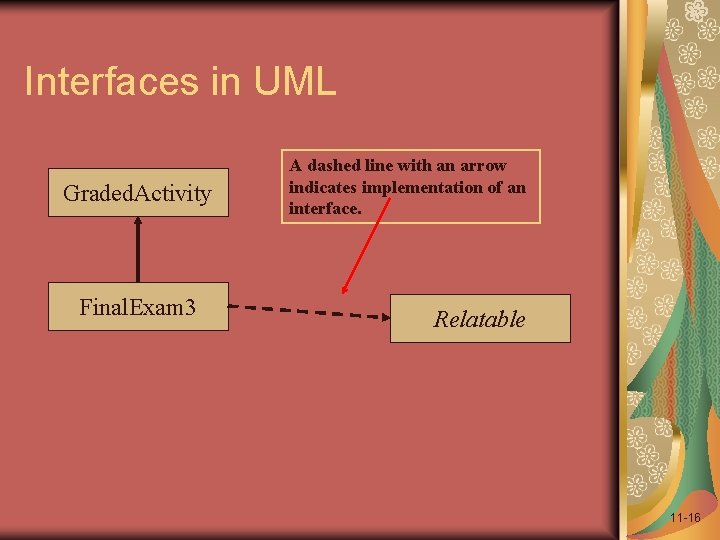 Interfaces in UML

GradedActivity

A dashed line with an arrow indicates implementation of an interface.

FinalExam3

Relatable

11-16